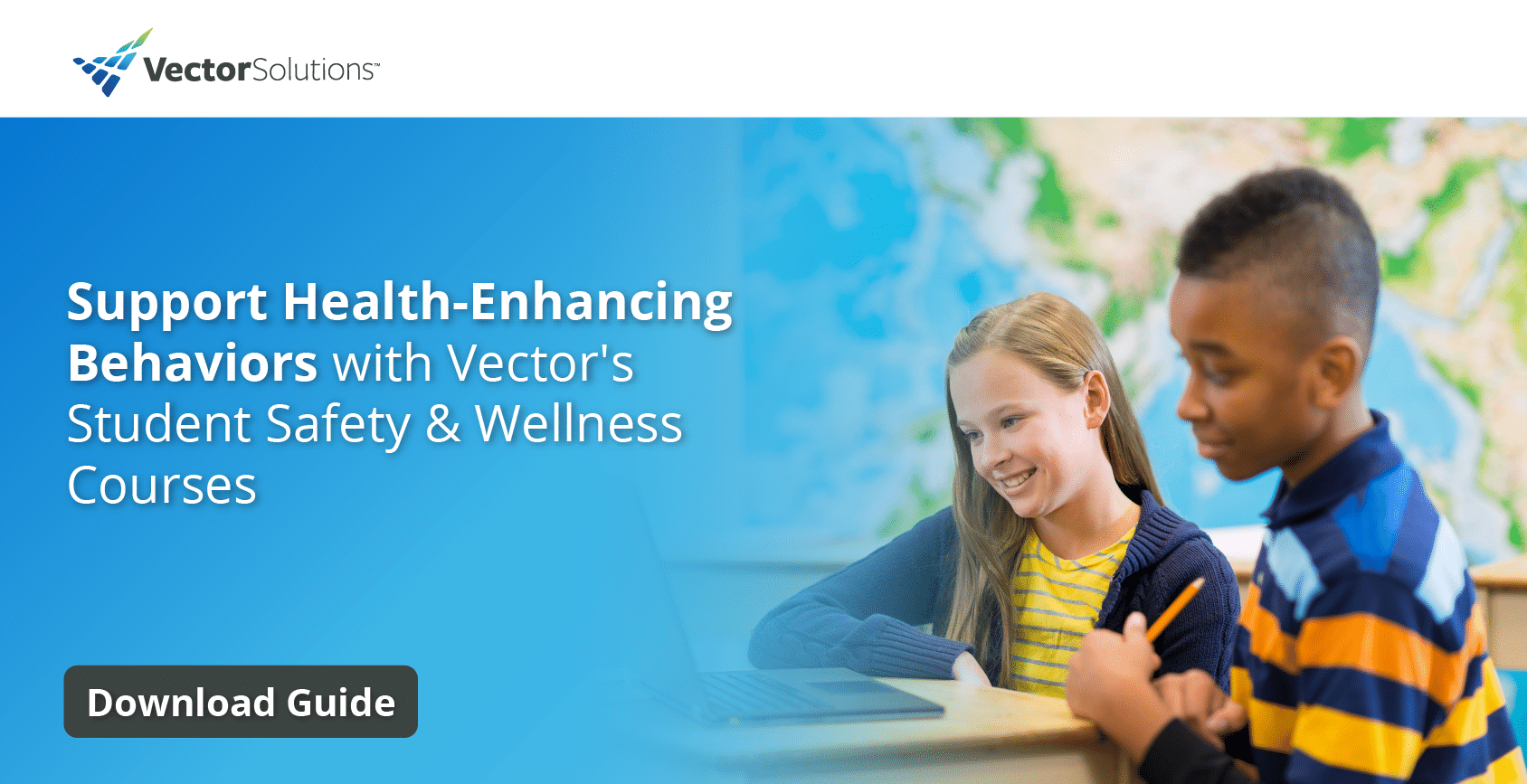 VectorSolutions™

Support Health-Enhancing Behaviors with Vector's Student Safety & Wellness Courses

Download Guide